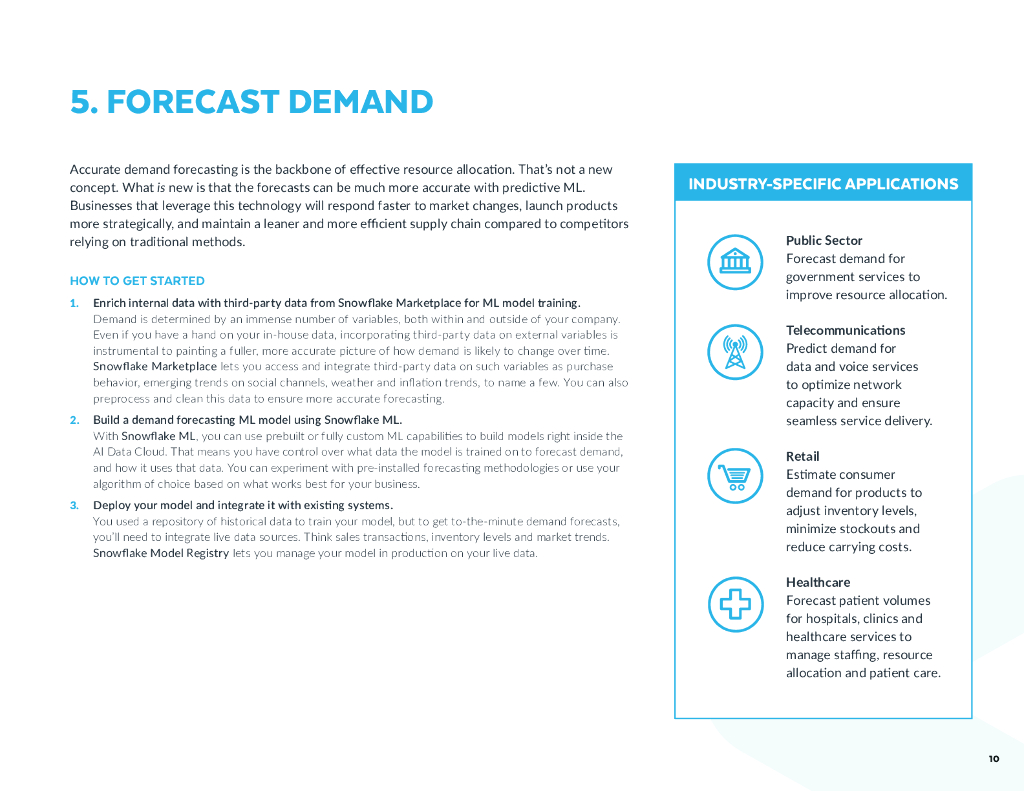 5. FORECAST DEMAND

Accurate demand forecasting is the backbone of effective resource allocation. That's not a new concept. What is new is that the forecasts can be much more accurate with predictive ML. Businesses that leverage this technology will respond faster to market changes, launch products more strategically, and maintain a leaner and more efficient supply chain compared to competitors relying on traditional methods.

HOW TO GET STARTED

1. Enrich internal data with third-party data from Snowflake Marketplace for ML model training.
Demand is determined by an immense number of variables, both within and outside of your company. Even if you have a hand on your in-house data, incorporating third-party data on external variables is instrumental to painting a fuller, more accurate picture of how demand is likely to change over time. Snowflake Marketplace lets you access and integrate third-party data on such variables as purchase behavior, emerging trends on social channels, weather and inflation trends, to name a few. You can also preprocess and clean this data to ensure more accurate forecasting.

2. Build a demand forecasting ML model using Snowflake ML.
With Snowflake ML, you can use prebuilt or fully custom ML capabilities to build models right inside the AI Data Cloud. That means you have control over what data the model is trained on to forecast demand, and how it uses that data. You can experiment with pre-installed forecasting methodologies or use your algorithm of choice based on what works best for your business.

3. Deploy your model and integrate it with existing systems.
You used a repository of historical data to train your model, but to get to-the-minute demand forecasts, you'll need to integrate live data sources. Think sales transactions, inventory levels and market trends. Snowflake Model Registry lets you manage your model in production on your live data.

INDUSTRY-SPECIFIC APPLICATIONS

Public Sector
Forecast demand for government services to improve resource allocation.

Telecommunications
Predict demand for data and voice services to optimize network capacity and ensure seamless service delivery.

Retail
Estimate consumer demand for products to adjust inventory levels, minimize stockouts and reduce carrying costs.

Healthcare
Forecast patient volumes for hospitals, clinics and healthcare services to manage staffing, resource allocation and patient care.

10